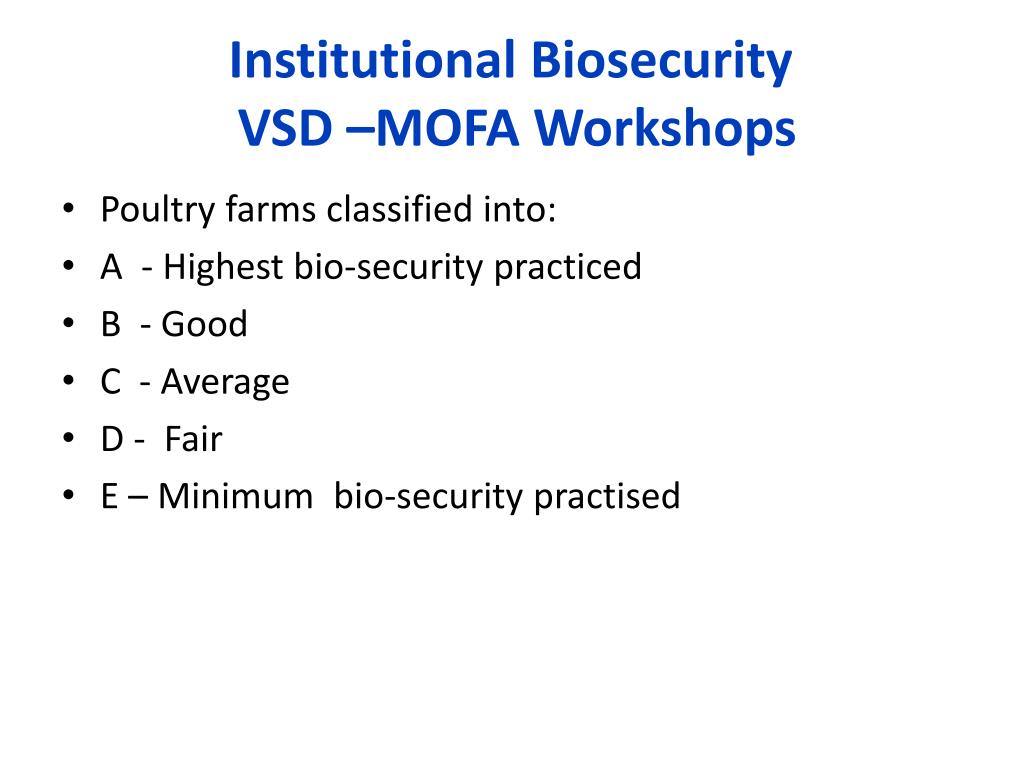 Institutional Biosecurity
VSD –MOFA Workshops

• Poultry farms classified into:
• A - Highest bio-security practiced
• B - Good
• C - Average
• D - Fair
• E – Minimum bio-security practised